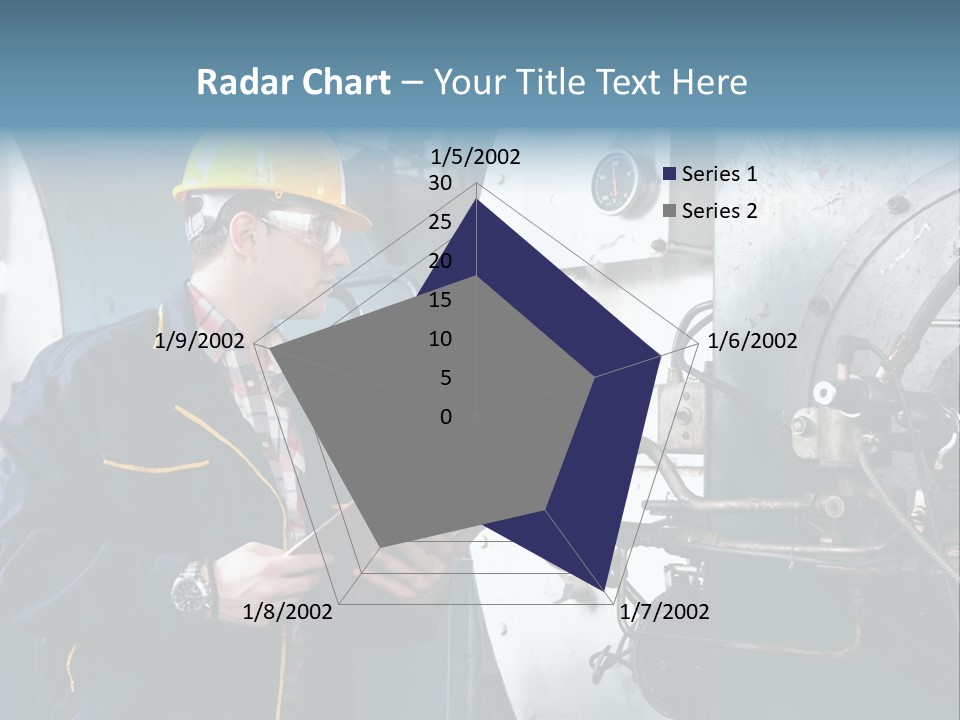 Radar Chart – Your Title Text Here

1/5/2002
30
25
20
15
10
5
0
1/6/2002
1/7/2002
1/8/2002
1/9/2002

Series 1
Series 2